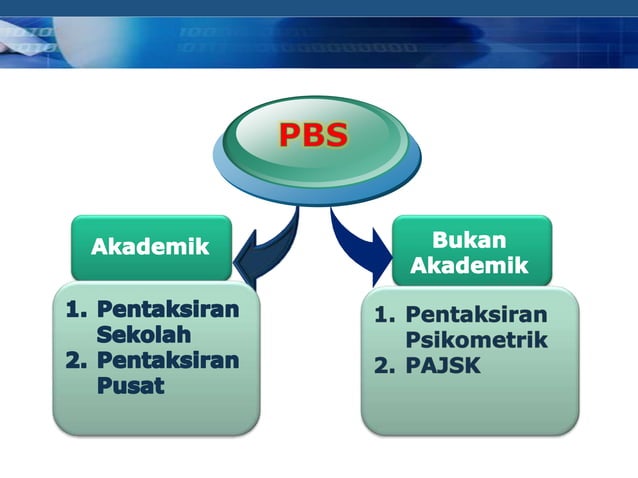 PBS

Akademik

1. Pentaksiran Sekolah
2. Pentaksiran Pusat

Bukan Akademik

1. Pentaksiran Psikometrik
2. PAJSK